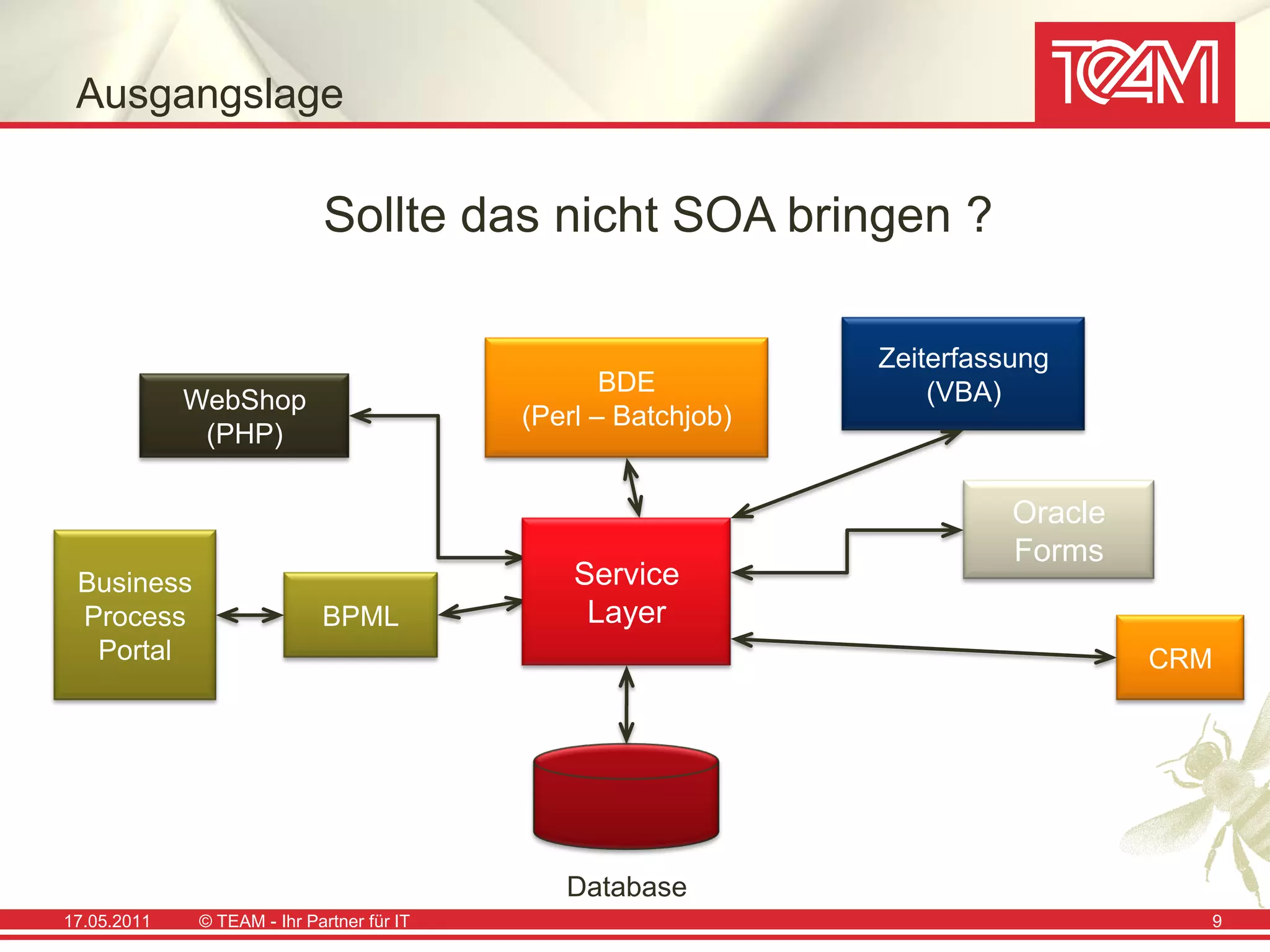 Ausgangslage

TEAM

Sollte das nicht SOA bringen ?

WebShop (PHP)

BDE (Perl – Batchjob)

Zeiterfassung (VBA)

Oracle Forms

Business Process Portal

BPML

Service Layer

CRM

Database

17.05.2011 © TEAM - Ihr Partner für IT 9